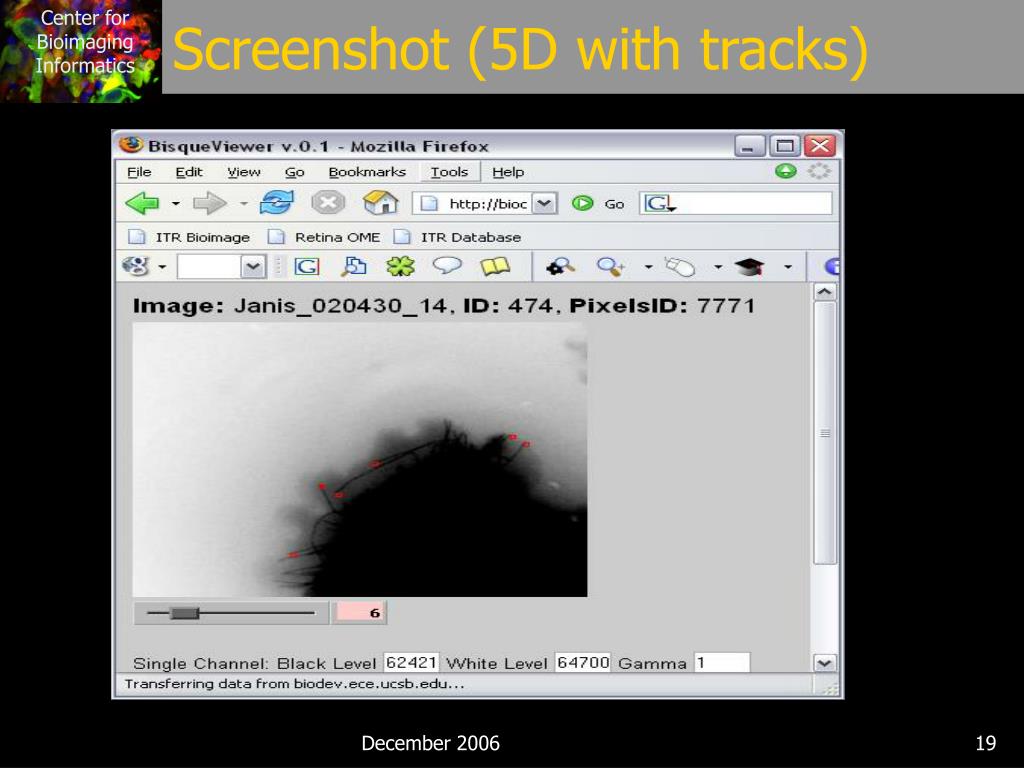 Center for Bioimaging Informatics

Screenshot (5D with tracks)

BisqueViewer v.0.1 - Mozilla Firefox

File Edit View Go Bookmarks Tools Help

http://bioc Go

ITR Bioimage Retina OME ITR Database

Image: Janis_020430_14, ID: 474, PixelsID: 7771

6

Single Channel: Black Level 62421 White Level 64700 Gamma 1

Transferring data from biodev.ece.ucsb.edu...

December 2006

19